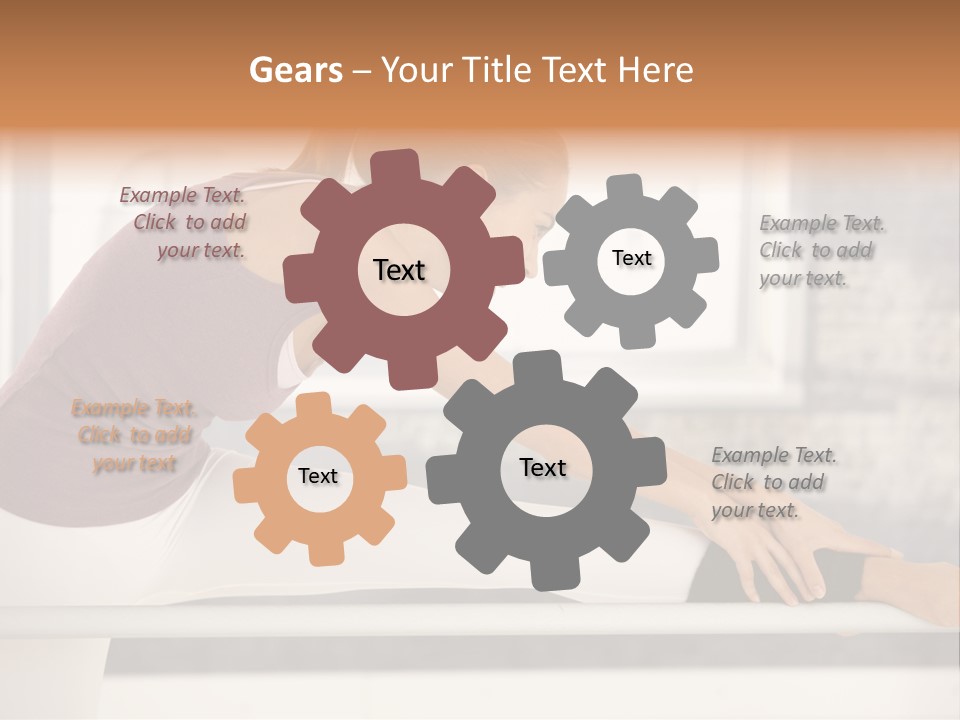 Gears – Your Title Text Here

Example Text. Click to add your text.

Text

Text

Example Text. Click to add your text.

Example Text. Click to add your text

Text

Text

Example Text. Click to add your text.